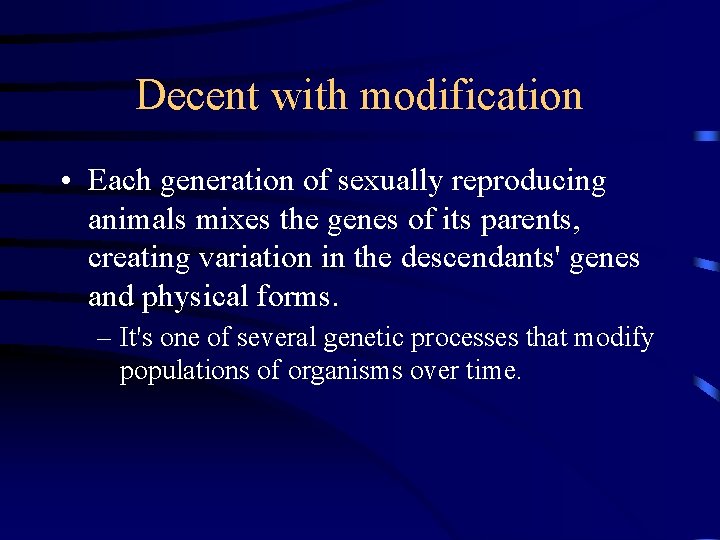 Decent with modification

• Each generation of sexually reproducing animals mixes the genes of its parents, creating variation in the descendants' genes and physical forms.

– It's one of several genetic processes that modify populations of organisms over time.